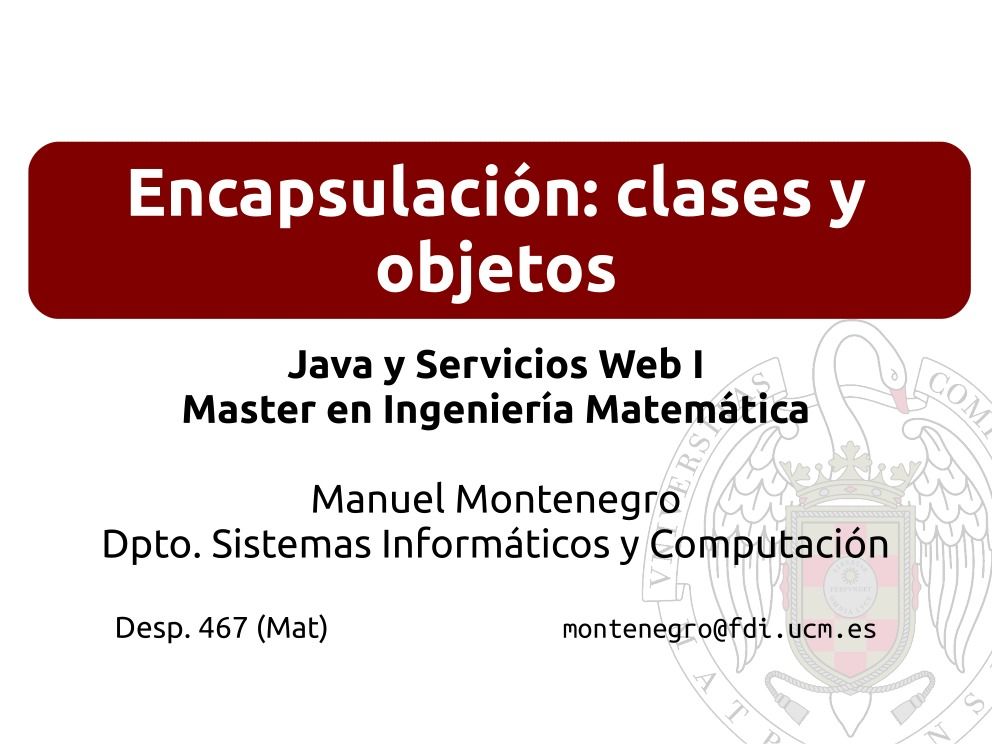 Encapsulación: clases y objetos

Java y Servicios Web I
Master en Ingeniería Matemática

Manuel Montenegro
Dpto. Sistemas Informáticos y Computación

Desp. 467 (Mat)

montenegro@fdi.ucm.es